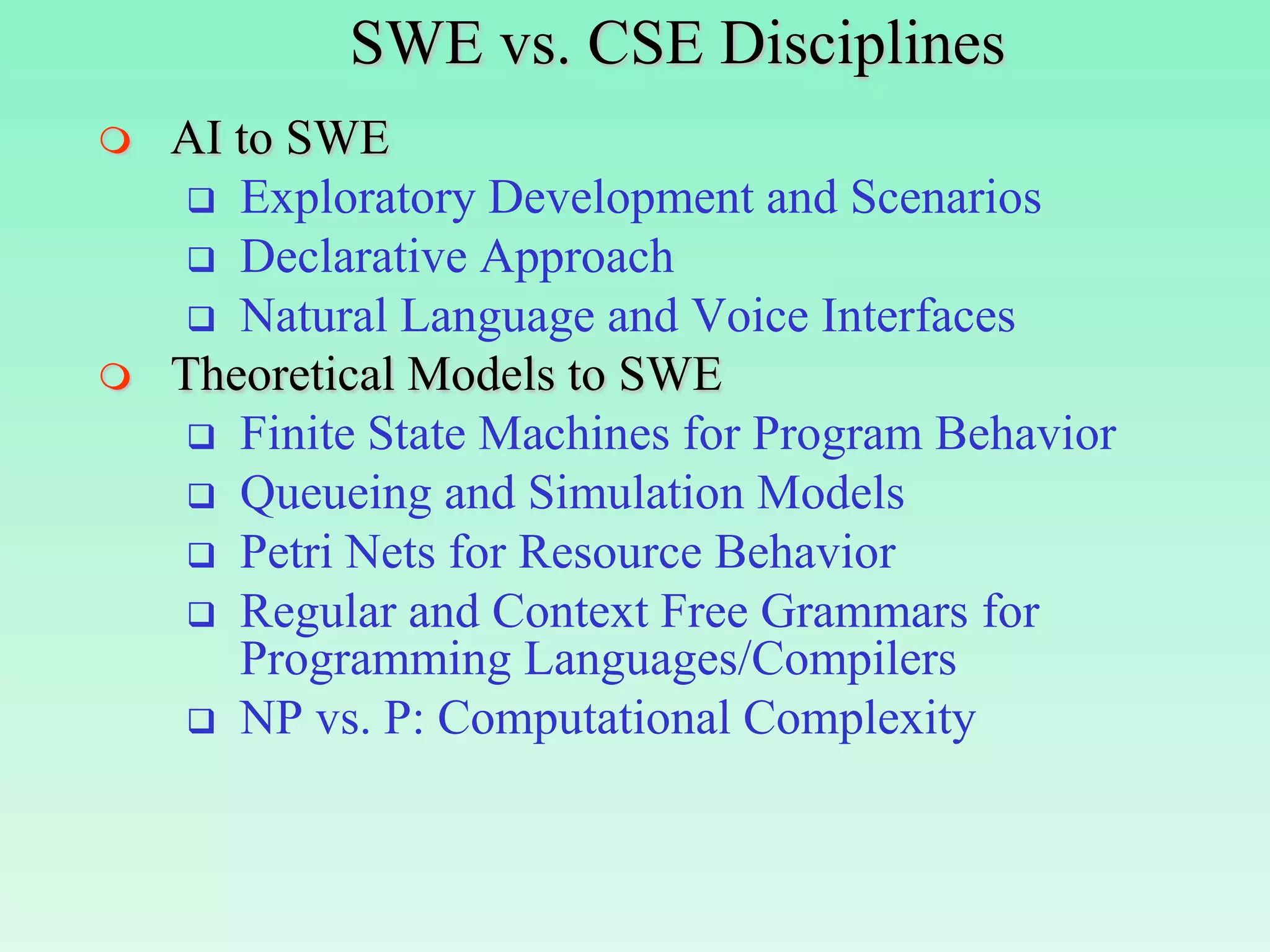 SWE vs. CSE Disciplines

AI to SWE

Exploratory Development and Scenarios

Declarative Approach

Natural Language and Voice Interfaces

Theoretical Models to SWE

Finite State Machines for Program Behavior

Queueing and Simulation Models

Petri Nets for Resource Behavior

Regular and Context Free Grammars for Programming Languages/Compilers

NP vs. P: Computational Complexity